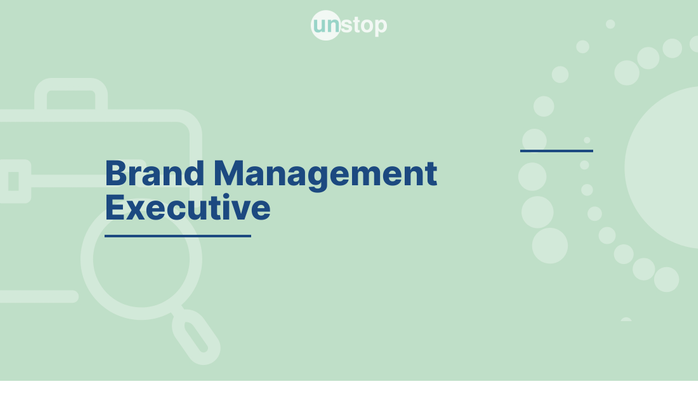 unstop

Brand Management Executive